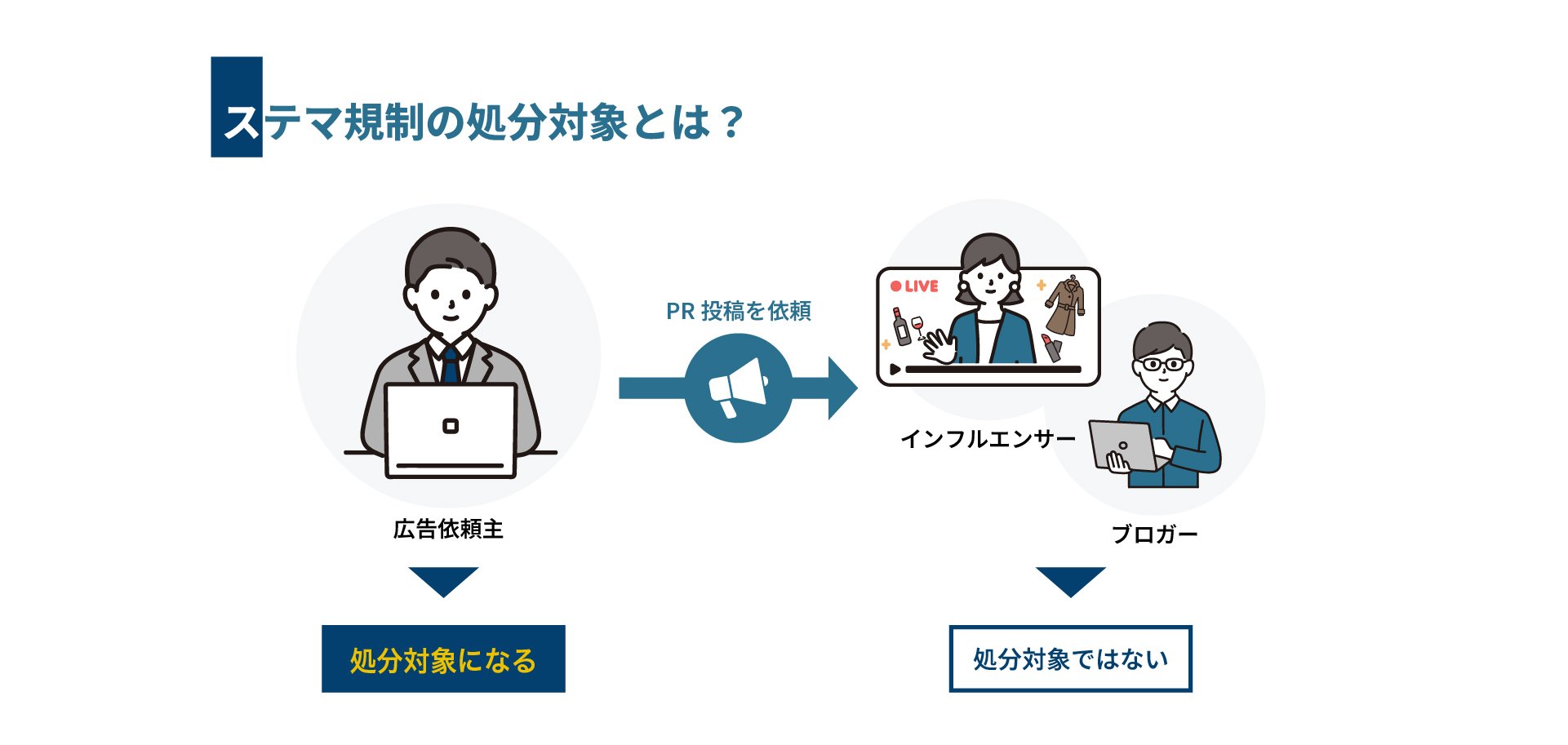 ステマ規制の処分対象とは？

PR 投稿を依頼

LIVE

広告依頼主

インフルエンサー

ブロガー

処分対象になる

処分対象ではない